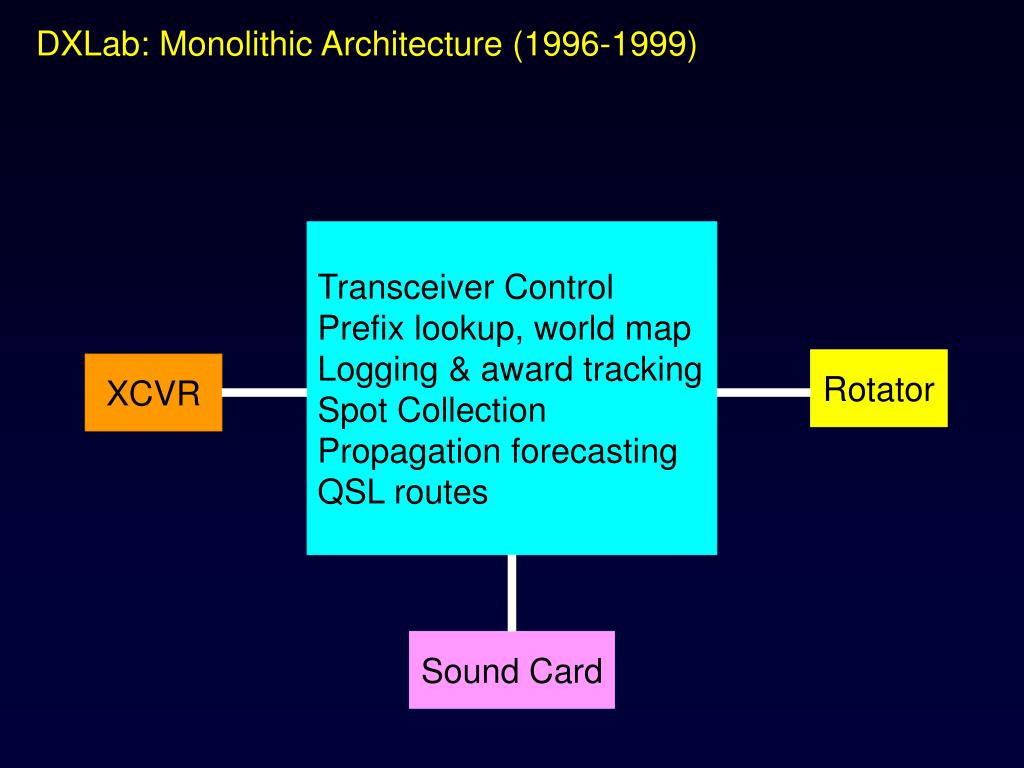 DXLab: Monolithic Architecture (1996-1999)

XCVR

Transceiver Control
Prefix lookup, world map
Logging & award tracking
Spot Collection
Propagation forecasting
QSL routes

Rotator

Sound Card